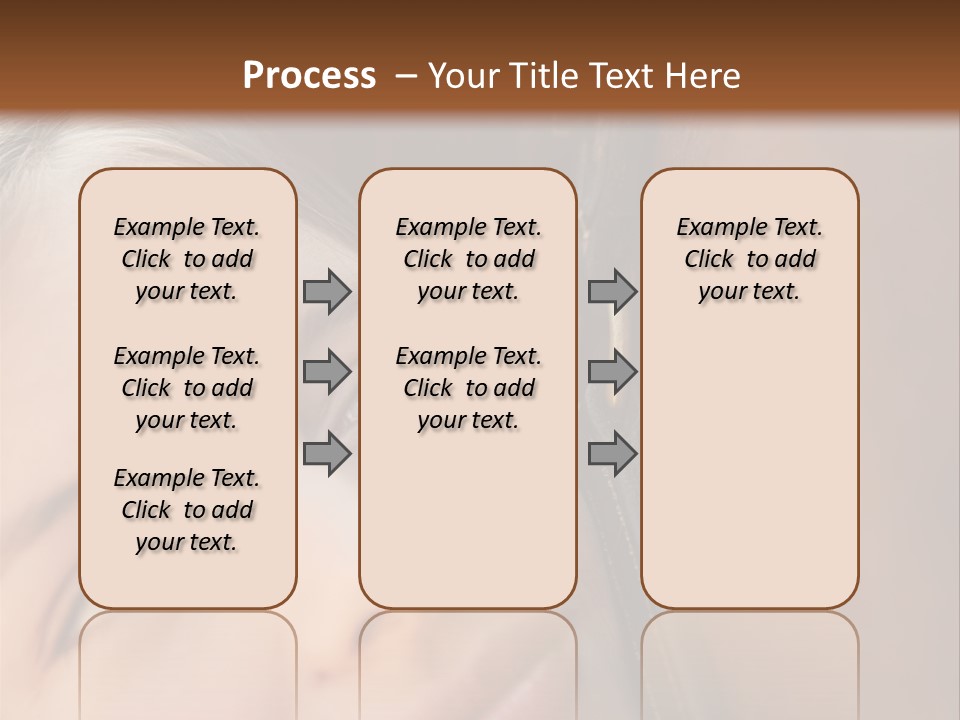 Process – Your Title Text Here

Example Text. Click to add your text.

Example Text. Click to add your text.

Example Text. Click to add your text.

Example Text. Click to add your text.

Example Text. Click to add your text.

Example Text. Click to add your text.